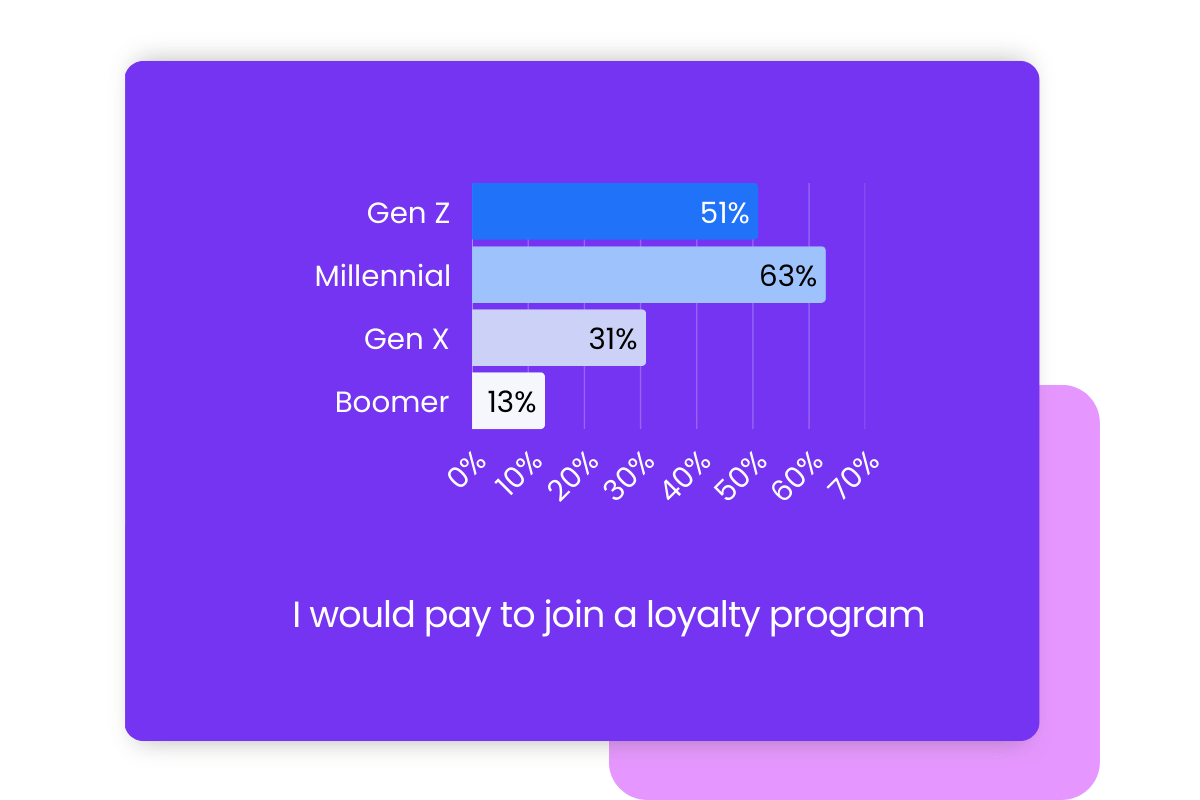 Gen Z 51%
Millennial 63%
Gen X 31%
Boomer 13%

0% 10% 20% 30% 40% 50% 60% 70%

I would pay to join a loyalty program